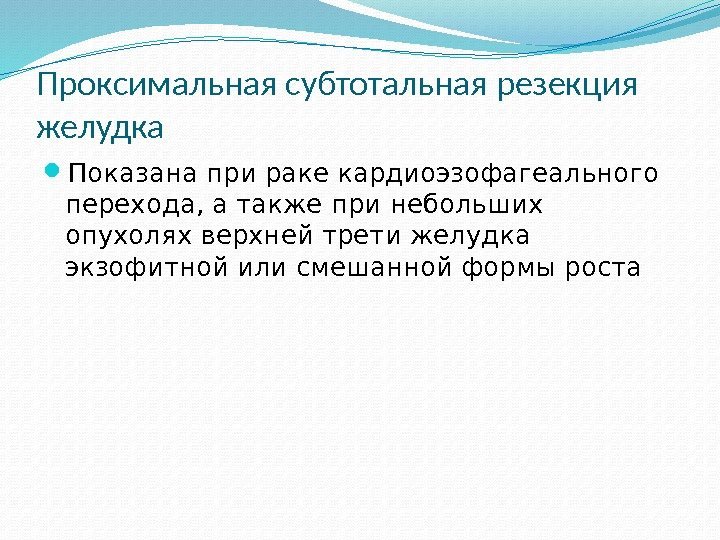 Проксимальная субтотальная резекция желудка

Показана при раке кардиоэзофагеального перехода, а также при небольших опухолях верхней трети желудка экзофитной или смешанной формы роста